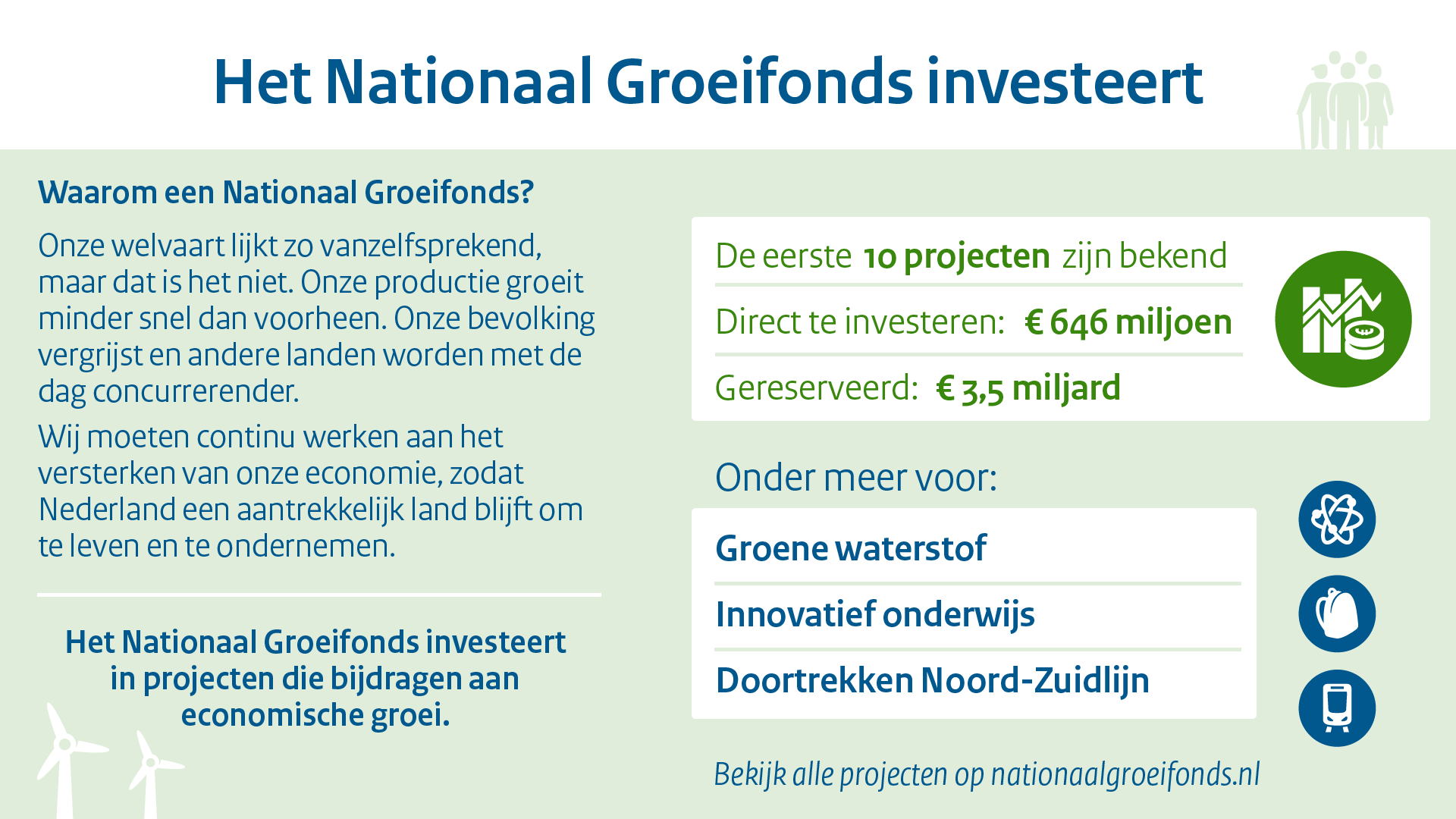 Het Nationaal Groeifonds investeert

Waarom een Nationaal Groeifonds?

Onze welvaart lijkt zo vanzelfsprekend, maar dat is het niet. Onze productie groeit minder snel dan voorheen. Onze bevolking vergrijst en andere landen worden met de dag concurrerender.

Wij moeten continu werken aan het versterken van onze economie, zodat Nederland een aantrekkelijk land blijft om te leven en te ondernemen.

Het Nationaal Groeifonds investeert in projecten die bijdragen aan economische groei.

De eerste 10 projecten zijn bekend

Direct te investeren: € 646 miljoen

Gereserveerd: € 3,5 miljard

Onder meer voor:

Groene waterstof

Innovatief onderwijs

Doortrekken Noord-Zuidlijn

Bekijk alle projecten op nationaalgroeifonds.nl